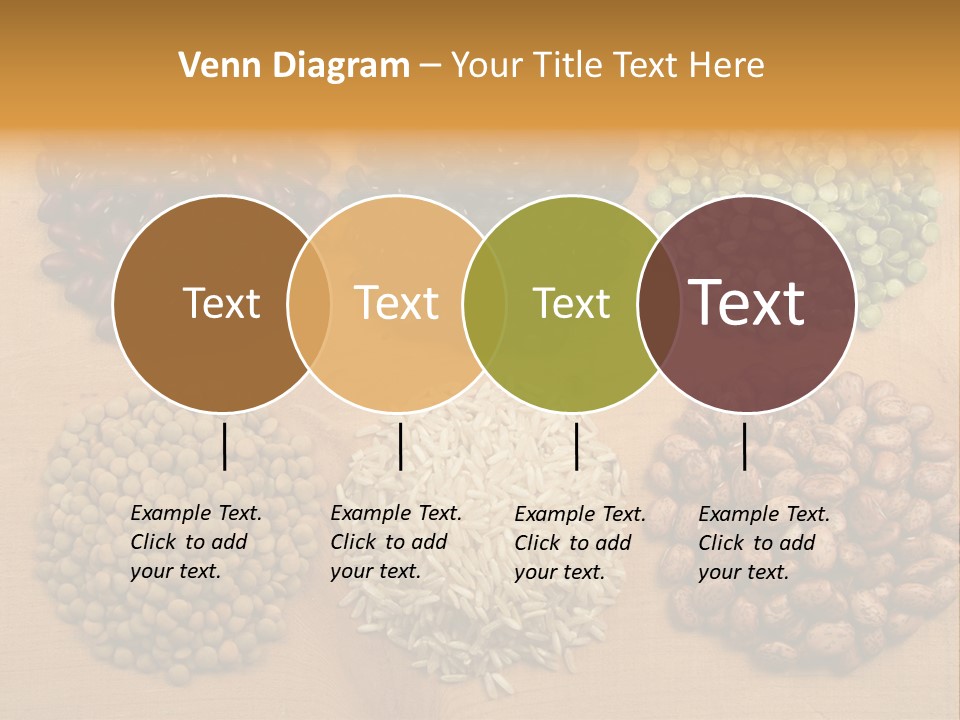 Venn Diagram – Your Title Text Here

Text

Text

Text

Text

Example Text. Click to add your text.

Example Text. Click to add your text.

Example Text. Click to add your text.

Example Text. Click to add your text.